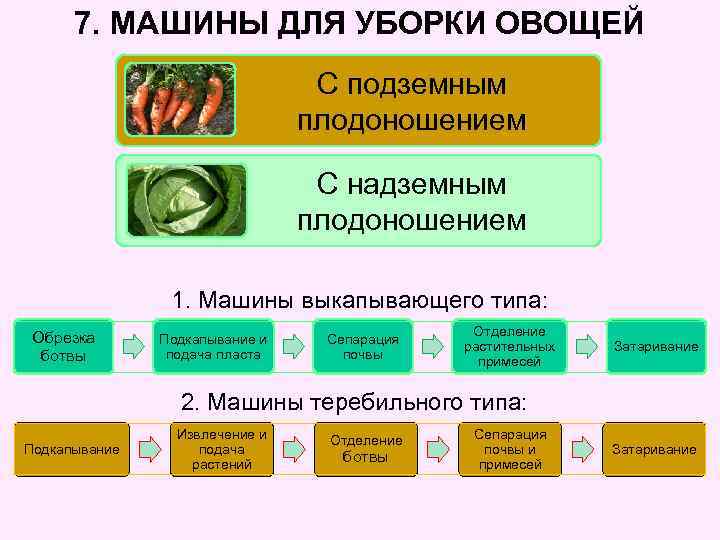 7. МАШИНЫ ДЛЯ УБОРКИ ОВОЩЕЙ

С подземным плодоношением

С надземным плодоношением

1. Машины выкапывающего типа:

Обрезка ботвы

Подкапывание и подача пласта

Сепарация почвы

Отделение растительных примесей

Затаривание

2. Машины теребильного типа:

Подкапывание

Извлечение и подача растений

Отделение ботвы

Сепарация почвы и примесей

Затаривание